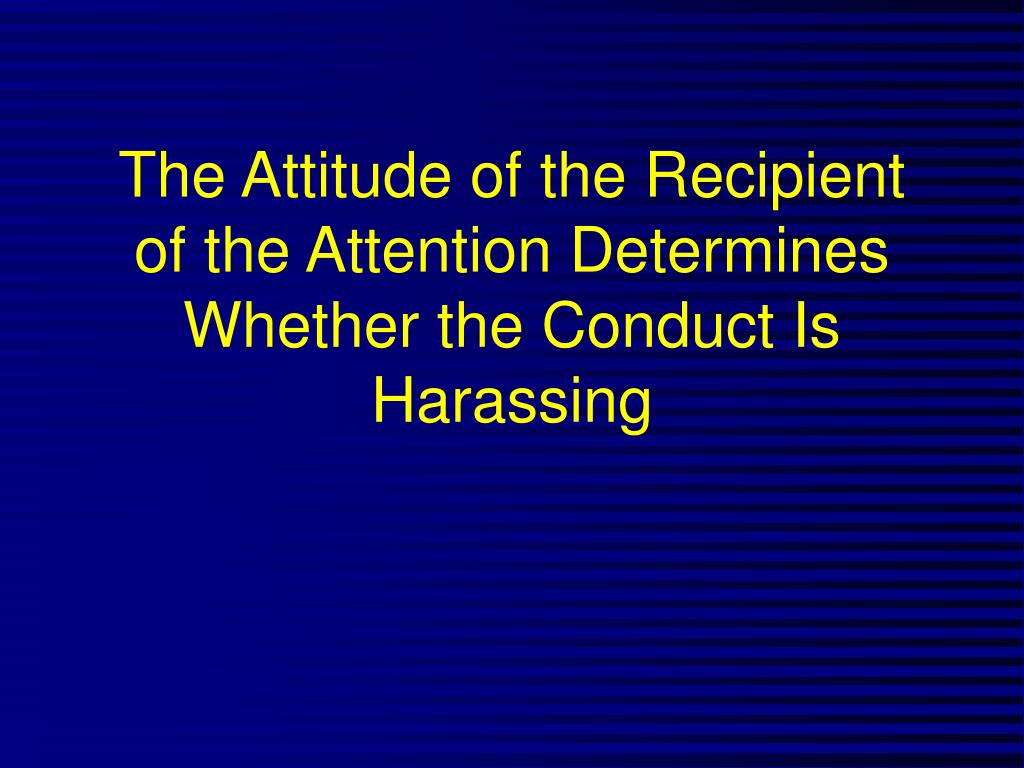 The Attitude of the Recipient of the Attention Determines Whether the Conduct Is Harassing